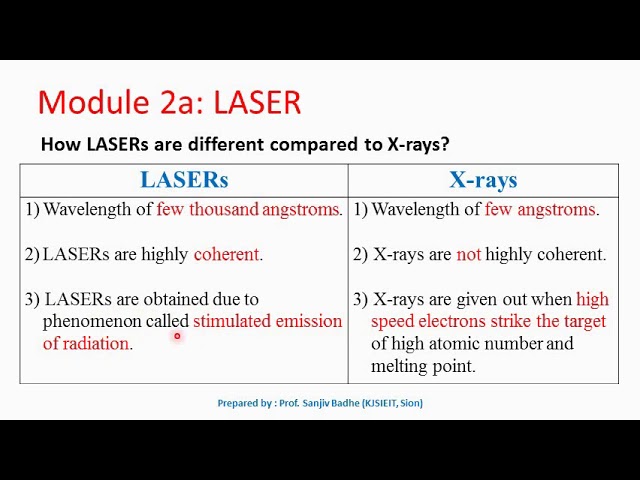 Module 2a: LASER

How LASERs are different compared to X-rays?

| LASERs | X-rays |
|---|---|
| 1) Wavelength of few thousand angstroms. | 1) Wavelength of few angstroms. |
| 2) LASERs are highly coherent. | 2) X-rays are not highly coherent. |
| 3) LASERs are obtained due to phenomenon called stimulated emission of radiation. | 3) X-rays are given out when high speed electrons strike the target of high atomic number and melting point. |

Prepared by : Prof. Sanjiv Badhe (KJSIEIT, Sion)